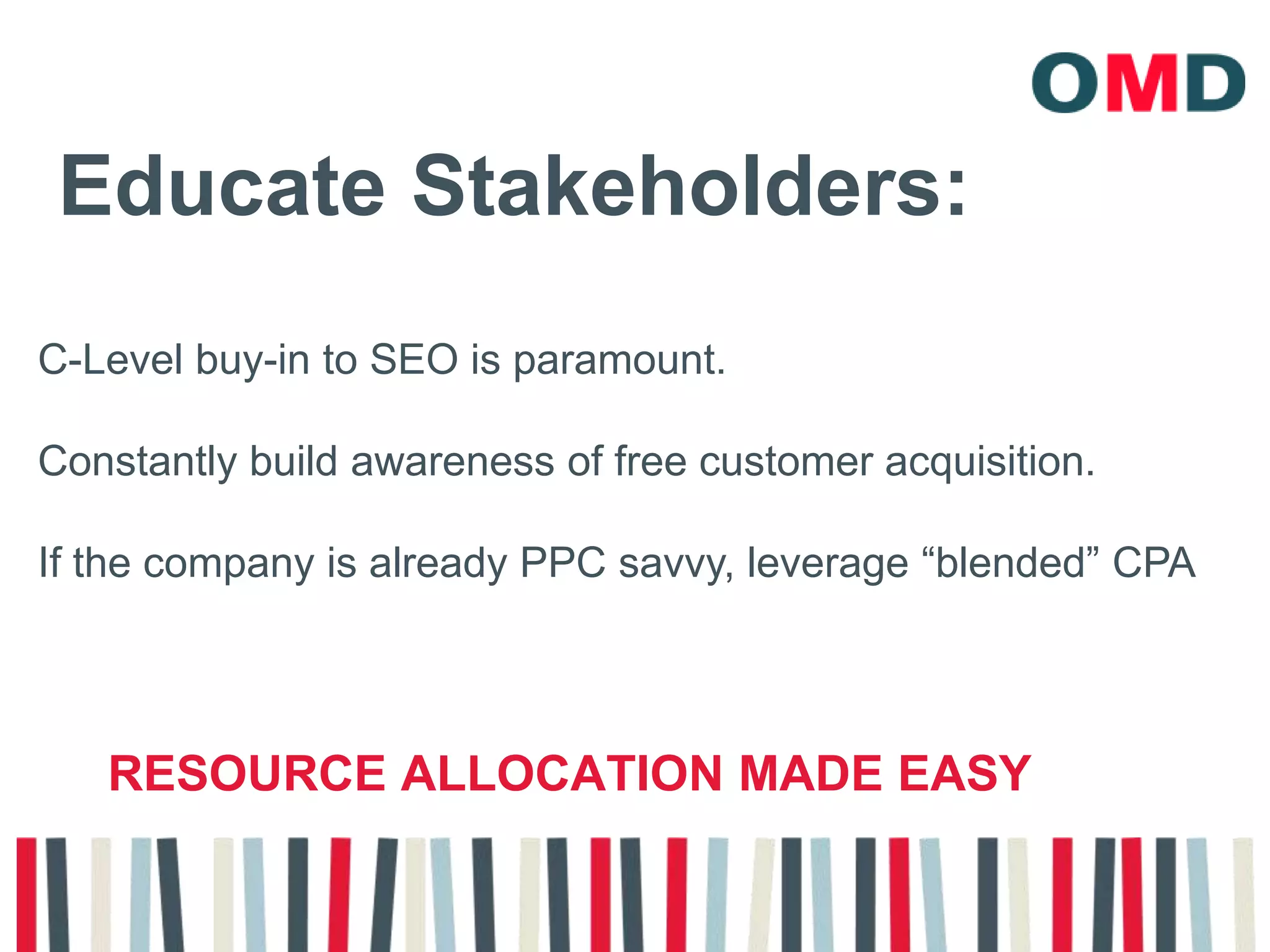 OMD

Educate Stakeholders:

C-Level buy-in to SEO is paramount.

Constantly build awareness of free customer acquisition.

If the company is already PPC savvy, leverage “blended” CPA

RESOURCE ALLOCATION MADE EASY